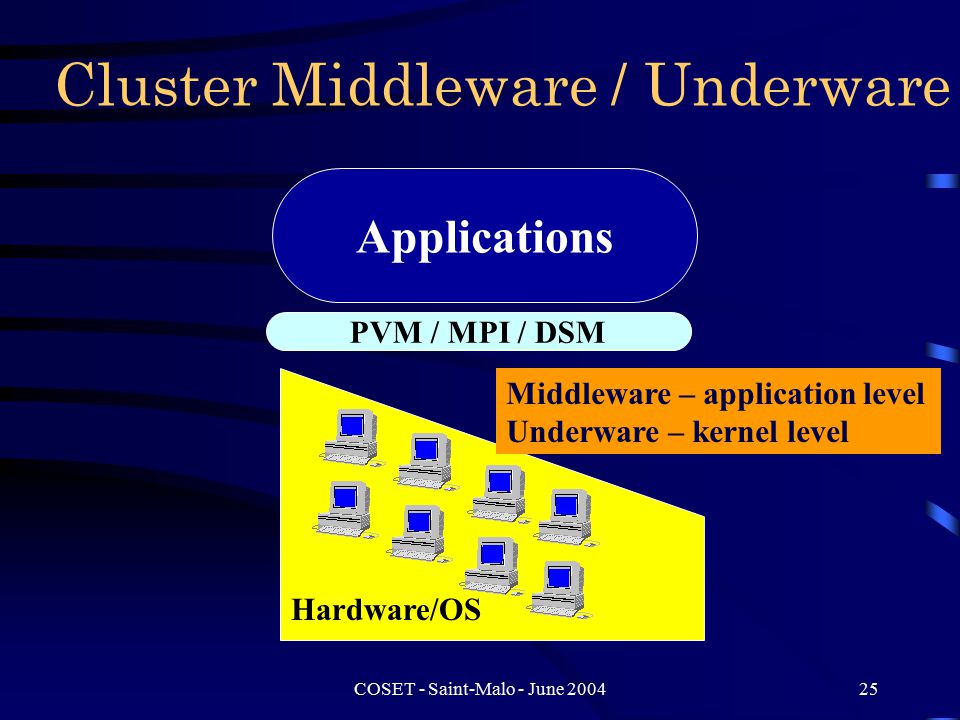 Cluster Middleware / Underware

Applications

PVM / MPI / DSM

Middleware – application level
Underware – kernel level

Hardware/OS

COSET - Saint-Malo - June 2004

25